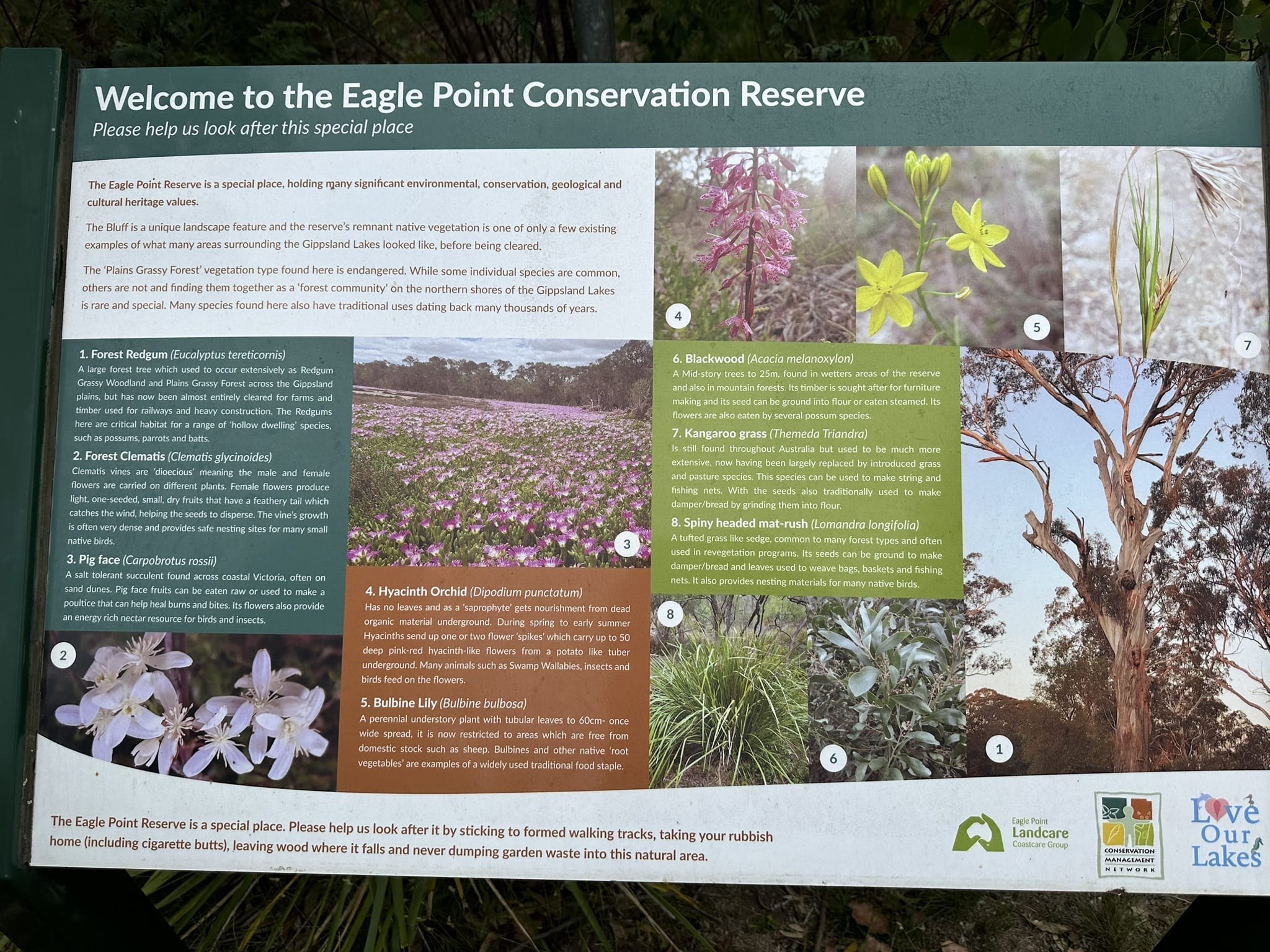 Welcome to the Eagle Point Conservation Reserve
Please help us look after this special place

The Eagle Point Reserve is a special place, holding many significant environmental, conservation, geological and cultural heritage values.

The Bluff is a unique landscape feature and the reserve's remnant native vegetation is one of only a few existing examples of what many areas surrounding the Gippsland Lakes looked like, before being cleared.

The 'Plains Grassy Forest' vegetation type found here is endangered. While some individual species are common, others are not and finding them together as a 'forest community' on the northern shores of the Gippsland Lakes is rare and special. Many species found here also have traditional uses dating back many thousands of years.

4

5

7

1. Forest Redgum (Eucalyptus tereticornis)
A large forest tree which used to occur extensively as Redgum Grassy Woodland and Plains Grassy Forest across the Gippsland plains, but has now been almost entirely cleared for farms and timber used for railways and heavy construction. The Redgums here are critical habitat for a range of 'hollow dwelling' species, such as possums, parrots and batts.

2. Forest Clematis (Clematis glycinoides)
Clematis vines are 'dioecious' meaning the male and female flowers are carried on different plants. Female flowers produce light, one-seeded, small, dry fruits that have a feathery tail which catches the wind, helping the seeds to disperse. The vine's growth is often very dense and provides safe nesting sites for many small native birds.

3. Pig face (Carpobrotus rossii)
A salt tolerant succulent found across coastal Victoria, often on sand dunes. Pig face fruits can be eaten raw or used to make a poultice that can help heal burns and bites. Its flowers also provide an energy rich nectar resource for birds and insects.

2

3

4. Hyacinth Orchid (Dipodium punctatum)
Has no leaves and as a 'saprophyte' gets nourishment from dead organic material underground. During spring to early summer Hyacinths send up one or two flower 'spikes' which carry up to 50 deep pink-red hyacinth-like flowers from a potato like tuber underground. Many animals such as Swamp Wallabies, insects and birds feed on the flowers.

5. Bulbine Lily (Bulbine bulbosa)
A perennial understory plant with tubular leaves to 60cm- once wide spread, it is now restricted to areas which are free from domestic stock such as sheep. Bulbines and other native 'root vegetables' are examples of a widely used traditional food staple.

6. Blackwood (Acacia melanoxylon)
A Mid-story trees to 25m, found in wetters areas of the reserve and also in mountain forests. Its timber is sought after for furniture making and its seed can be ground into flour or eaten steamed. Its flowers are also eaten by several possum species.

7. Kangaroo grass (Themeda Triandra)
Is still found throughout Australia but used to be much more extensive, now having been largely replaced by introduced grass and pasture species. This species can be used to make string and fishing nets. With the seeds also traditionally used to make damper/bread by grinding them into flour.

8. Spiny headed mat-rush (Lomandra longifolia)
A tufted grass like sedge, common to many forest types and often used in revegetation programs. Its seeds can be ground to make damper/bread and leaves used to weave bags, baskets and fishing nets. It also provides nesting materials for many native birds.

8

6

1

The Eagle Point Reserve is a special place. Please help us look after it by sticking to formed walking tracks, taking your rubbish home (including cigarette butts), leaving wood where it falls and never dumping garden waste into this natural area.

Eagle Point Landcare Coastcare Group

CONSERVATION MANAGEMENT NETWORK

Love Our Lakes